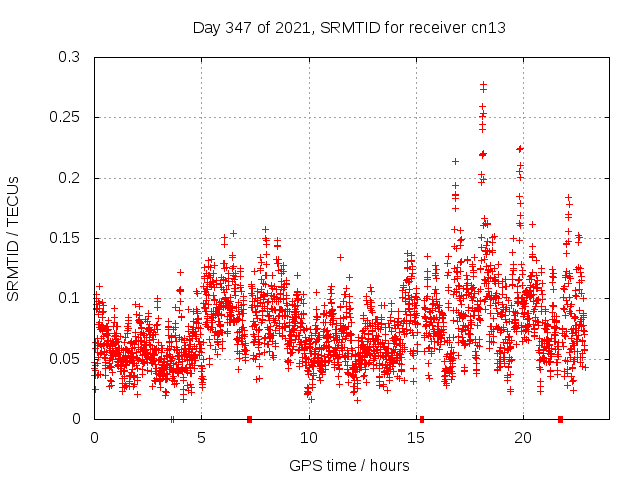 Day 347 of 2021, SRMTID for receiver cn13

SRMTID / TECUs

0.3
0.25
0.2
0.15
0.1
0.05
0

0
5
10
15
20

GPS time / hours